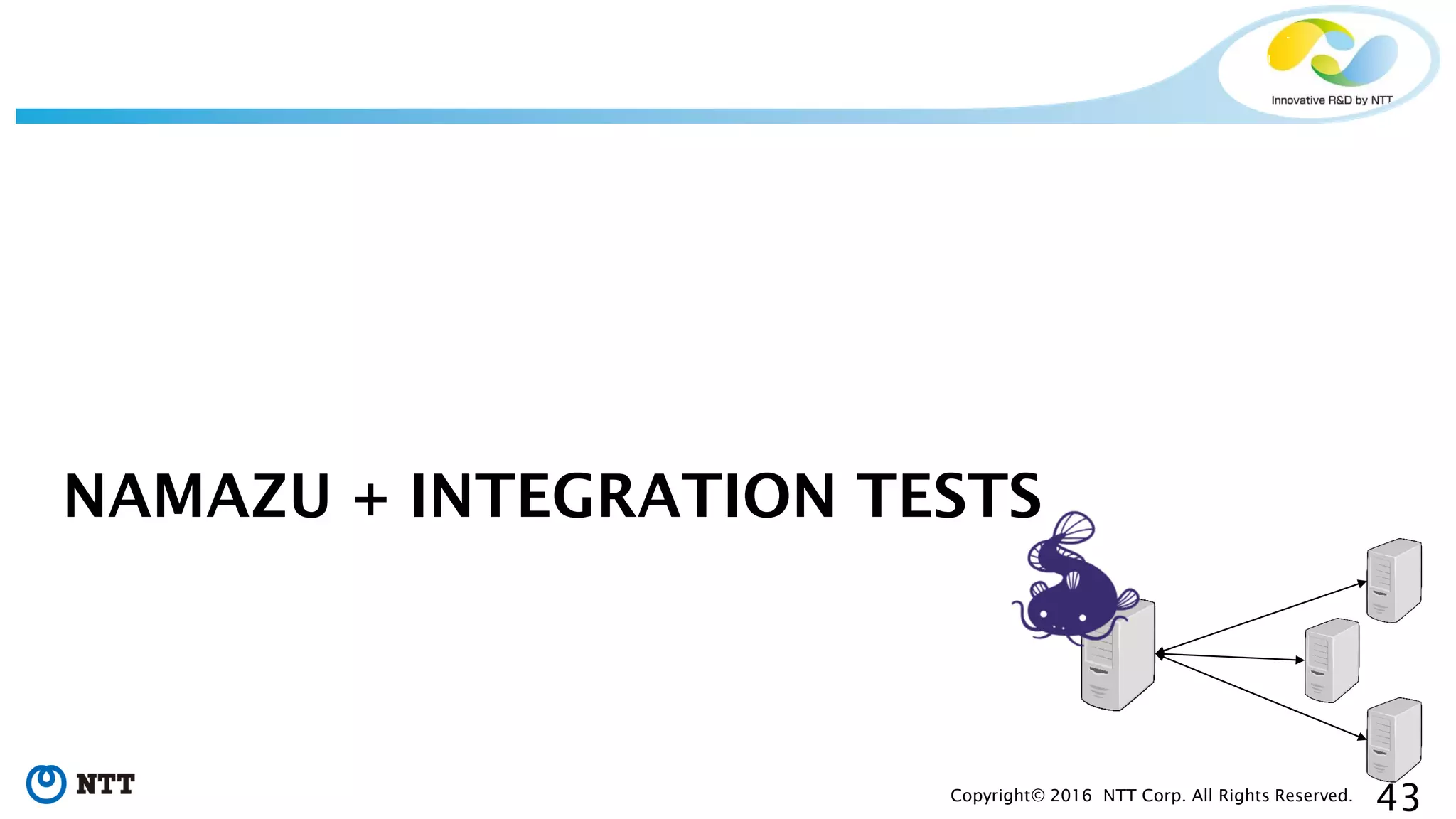 Innovative R&D by NTT

NAMAZU + INTEGRATION TESTS

NTT

Copyright© 2016 NTT Corp. All Rights Reserved.

43